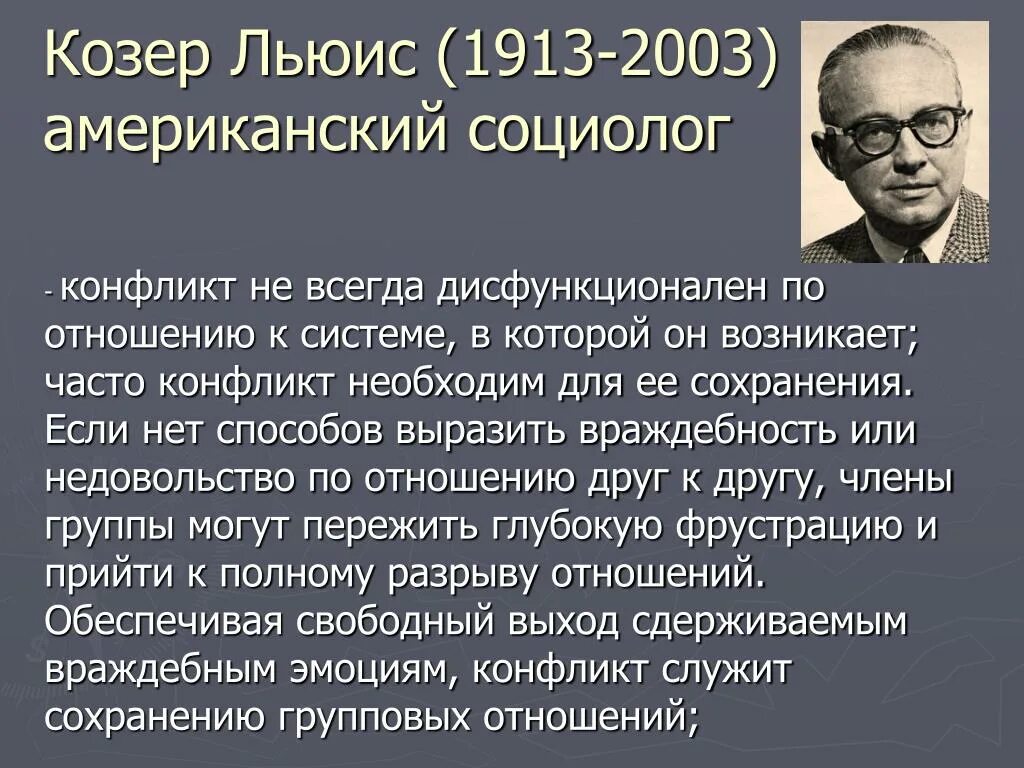 Козер Льюис (1913-2003) американский социолог

- конфликт не всегда дисфункционален по отношению к системе, в которой он возникает; часто конфликт необходим для ее сохранения. Если нет способов выразить враждебность или недовольство по отношению друг к другу, члены группы могут пережить глубокую фрустрацию и прийти к полному разрыву отношений. Обеспечивая свободный выход сдерживаемым враждебным эмоциям, конфликт служит сохранению групповых отношений;